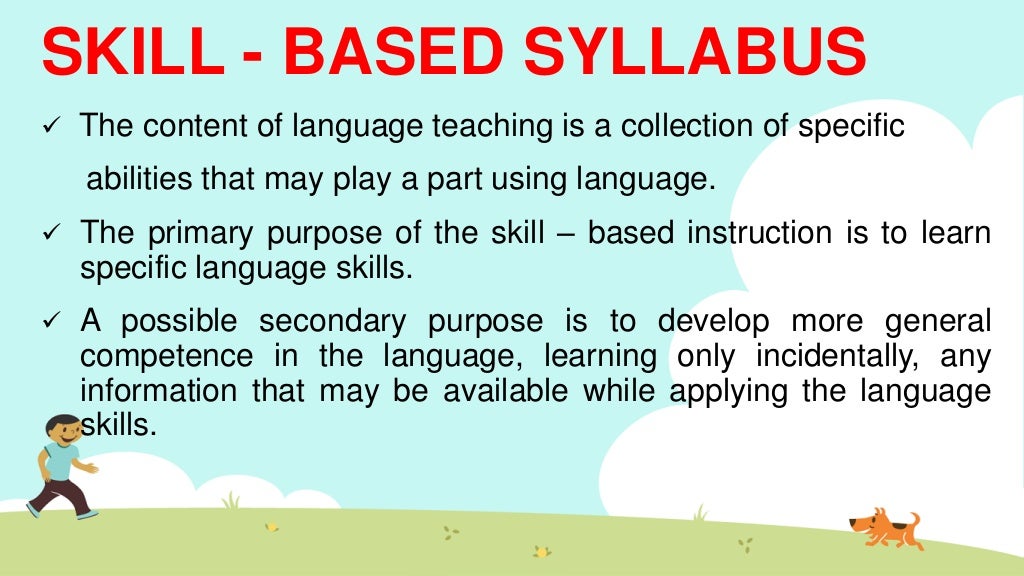 SKILL - BASED SYLLABUS

✓ The content of language teaching is a collection of specific abilities that may play a part using language.

✓ The primary purpose of the skill – based instruction is to learn specific language skills.

✓ A possible secondary purpose is to develop more general competence in the language, learning only incidentally, any information that may be available while applying the language skills.